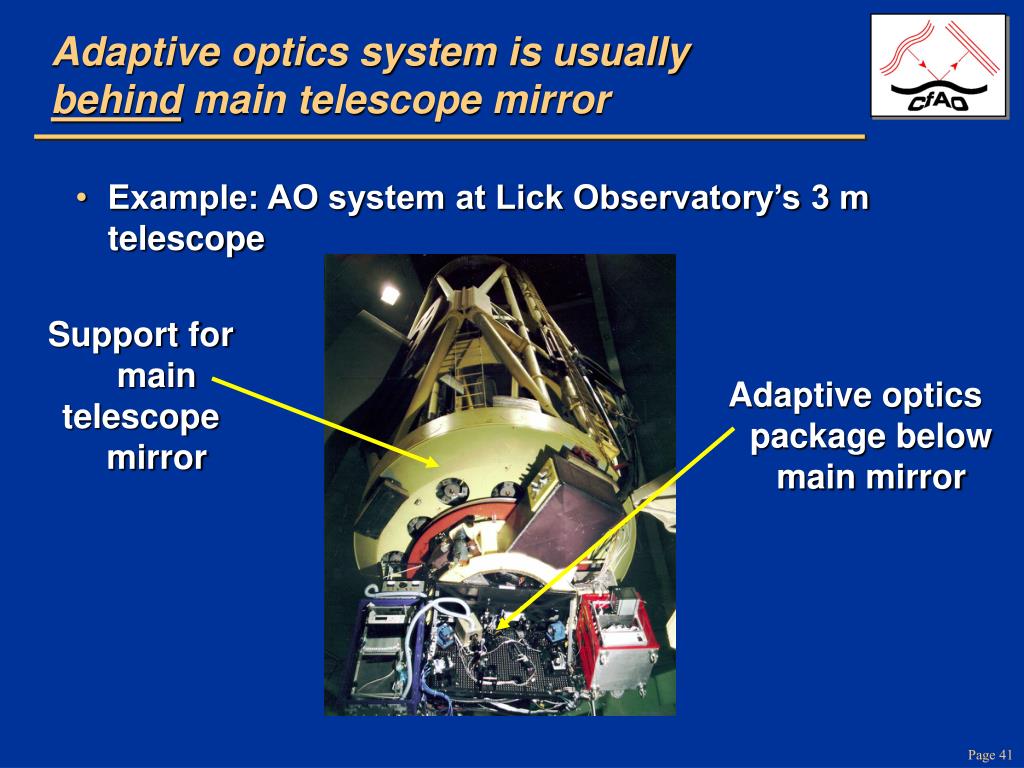 Adaptive optics system is usually behind main telescope mirror

CfAO

• Example: AO system at Lick Observatory's 3 m telescope

Support for main telescope mirror

Adaptive optics package below main mirror

Page 41